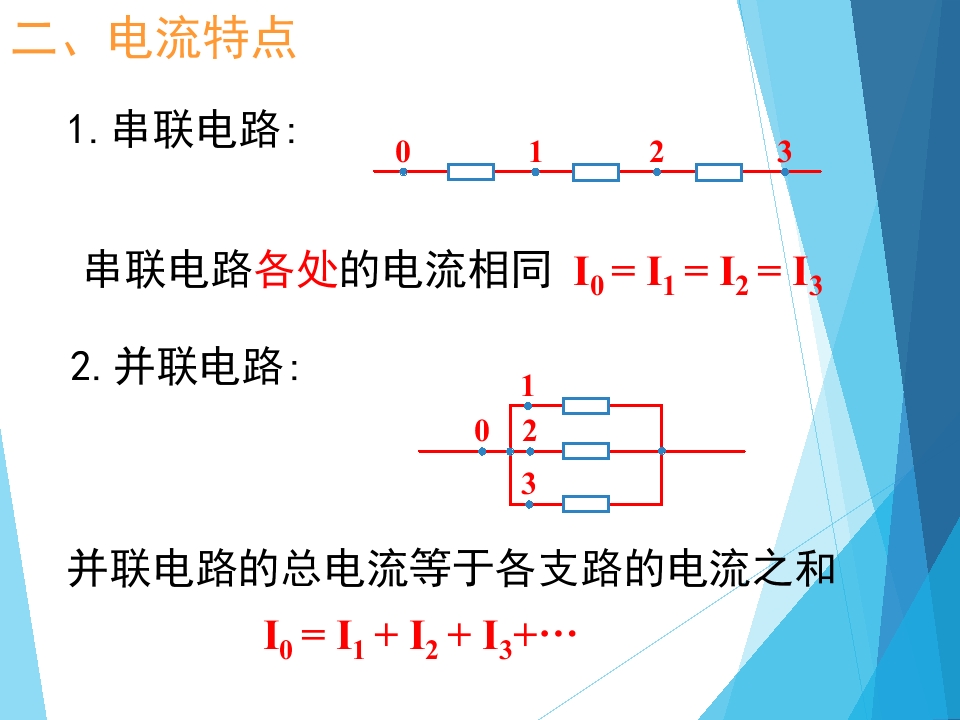 二、电流特点

1.串联电路:

0 1 2 3

串联电路各处的电流相同 $I_0 = I_1 = I_2 = I_3$

2.并联电路:

1
0 2
3

并联电路的总电流等于各支路的电流之和

$I_0 = I_1 + I_2 + I_3 + \cdots$